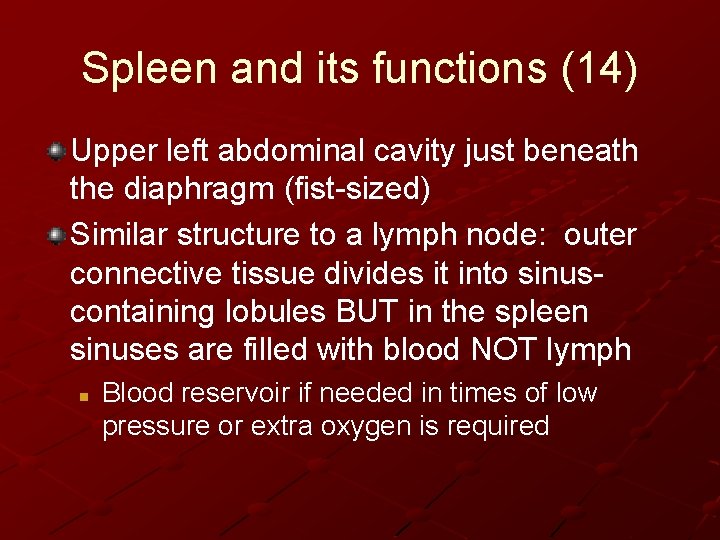 Spleen and its functions (14)

Upper left abdominal cavity just beneath the diaphragm (fist-sized)

Similar structure to a lymph node: outer connective tissue divides it into sinus-containing lobules BUT in the spleen sinuses are filled with blood NOT lymph

Blood reservoir if needed in times of low pressure or extra oxygen is required